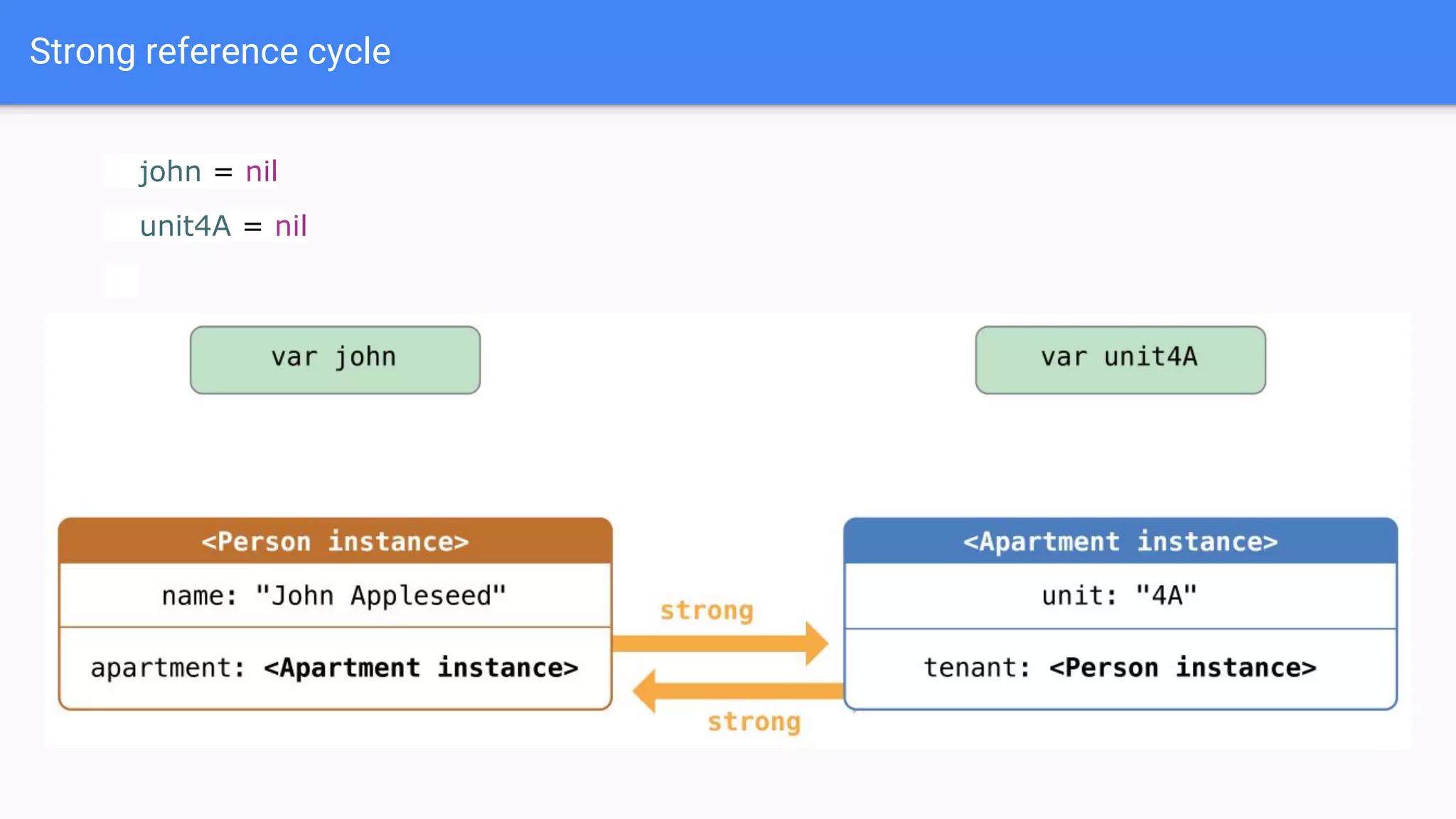 Strong reference cycle

john = nil

unit4A = nil

var john

var unit4A

<Person instance>

name: "John Appleseed"

apartment: <Apartment instance>

strong

strong

<Apartment instance>

unit: "4A"

tenant: <Person instance>